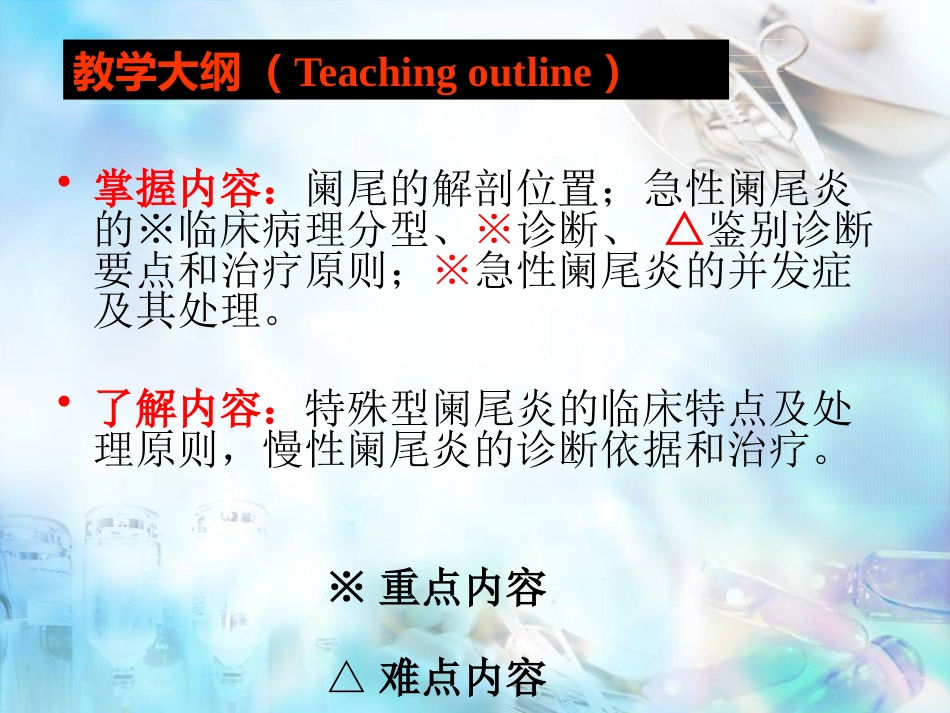 教学大纲（Teaching outline）

• 掌握内容：阑尾的解剖位置；急性阑尾炎的※临床病理分型、※诊断、 △鉴别诊断要点和治疗原则；※急性阑尾炎的并发症及其处理。

• 了解内容：特殊型阑尾炎的临床特点及处理原则，慢性阑尾炎的诊断依据和治疗。

※ 重点内容

△ 难点内容